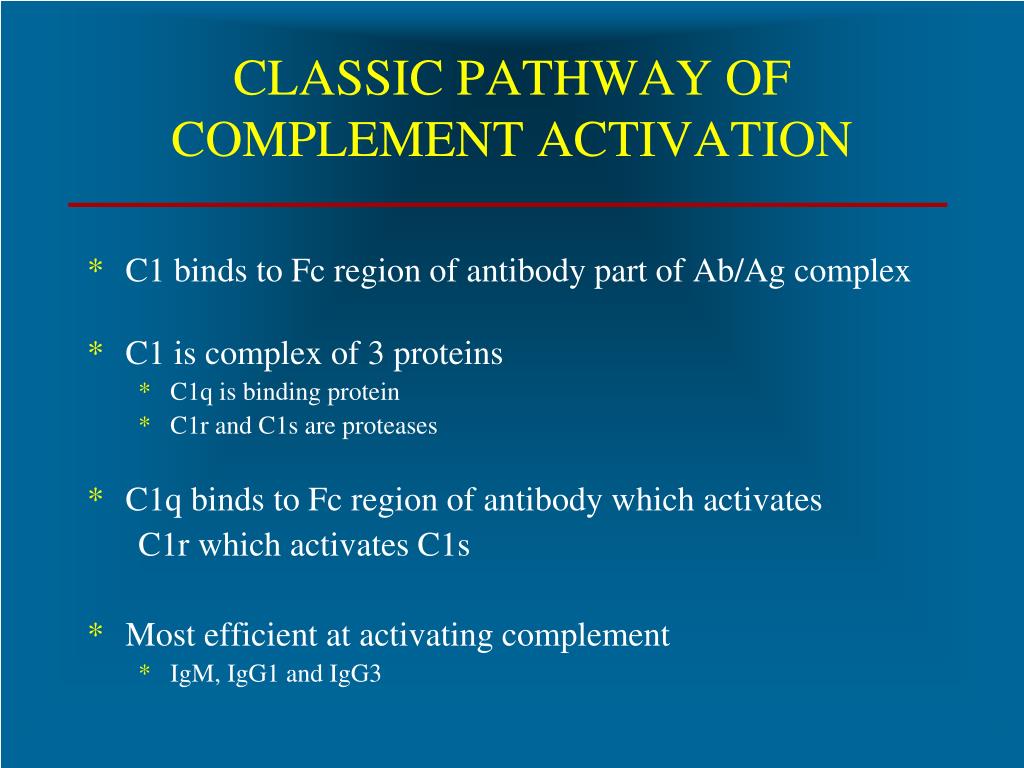 CLASSIC PATHWAY OF COMPLEMENT ACTIVATION

* C1 binds to Fc region of antibody part of Ab/Ag complex

* C1 is complex of 3 proteins
  * C1q is binding protein
  * C1r and C1s are proteases

* C1q binds to Fc region of antibody which activates C1r which activates C1s

* Most efficient at activating complement
  * IgM, IgG1 and IgG3